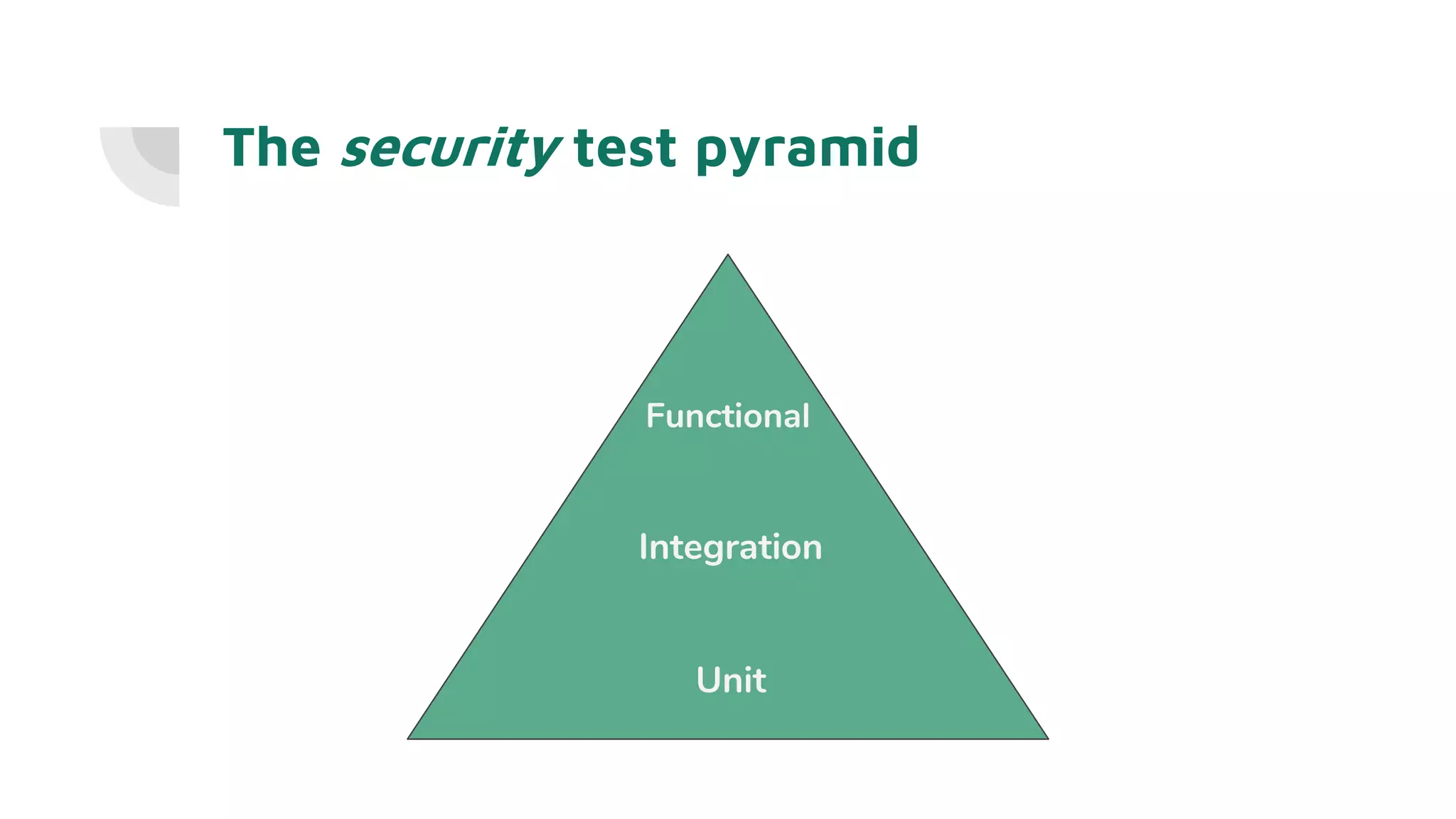 The security test pyramid

Functional

Integration

Unit